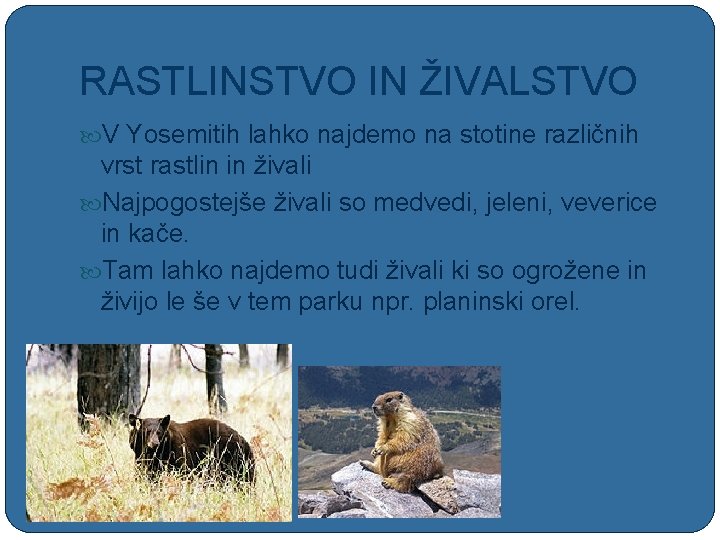 RASTLINSTVO IN ŽIVALSTVO

V Yosemitih lahko najdemo na stotine različnih vrst rastlin in živali

Najpogostejše živali so medvedi, jeleni, veverice in kače.

Tam lahko najdemo tudi živali ki so ogrožene in živijo le še v tem parku npr. planinski orel.